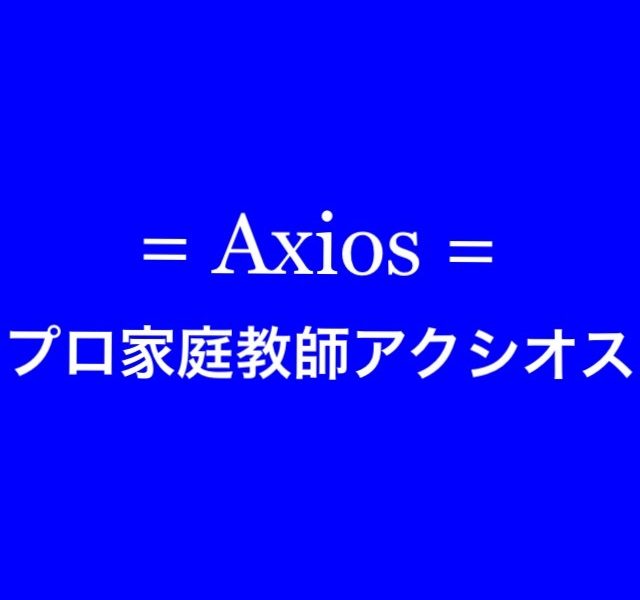 = Axios =

プロ家庭教師アクシオス